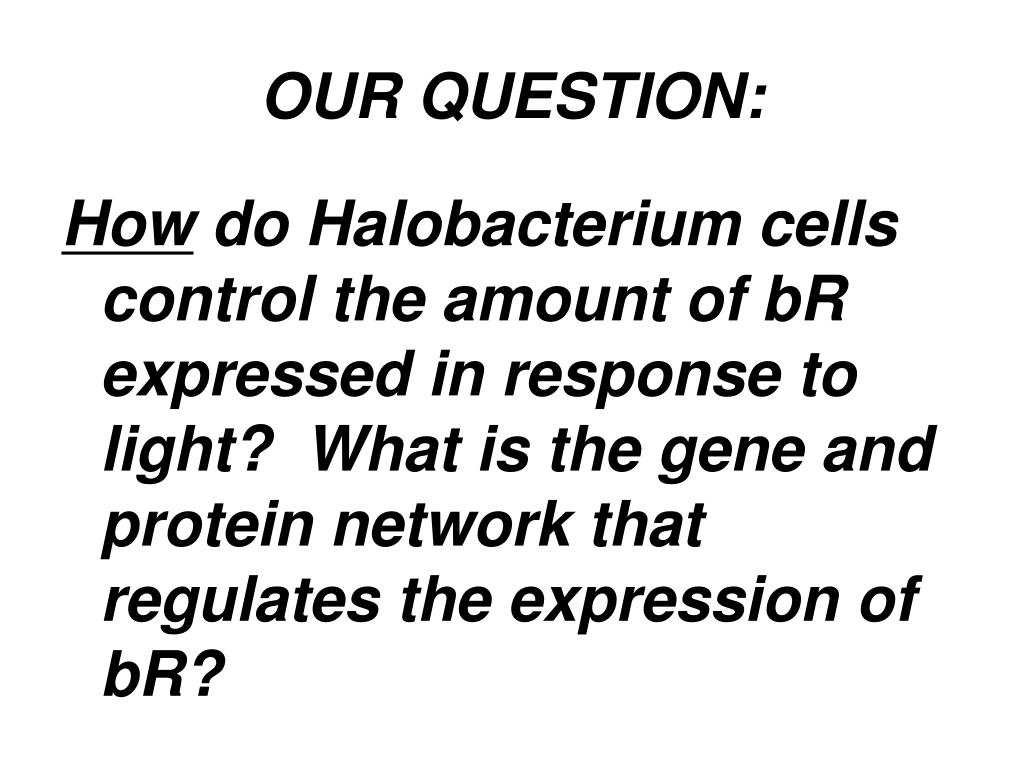 OUR QUESTION:

How do Halobacterium cells control the amount of bR expressed in response to light? What is the gene and protein network that regulates the expression of bR?